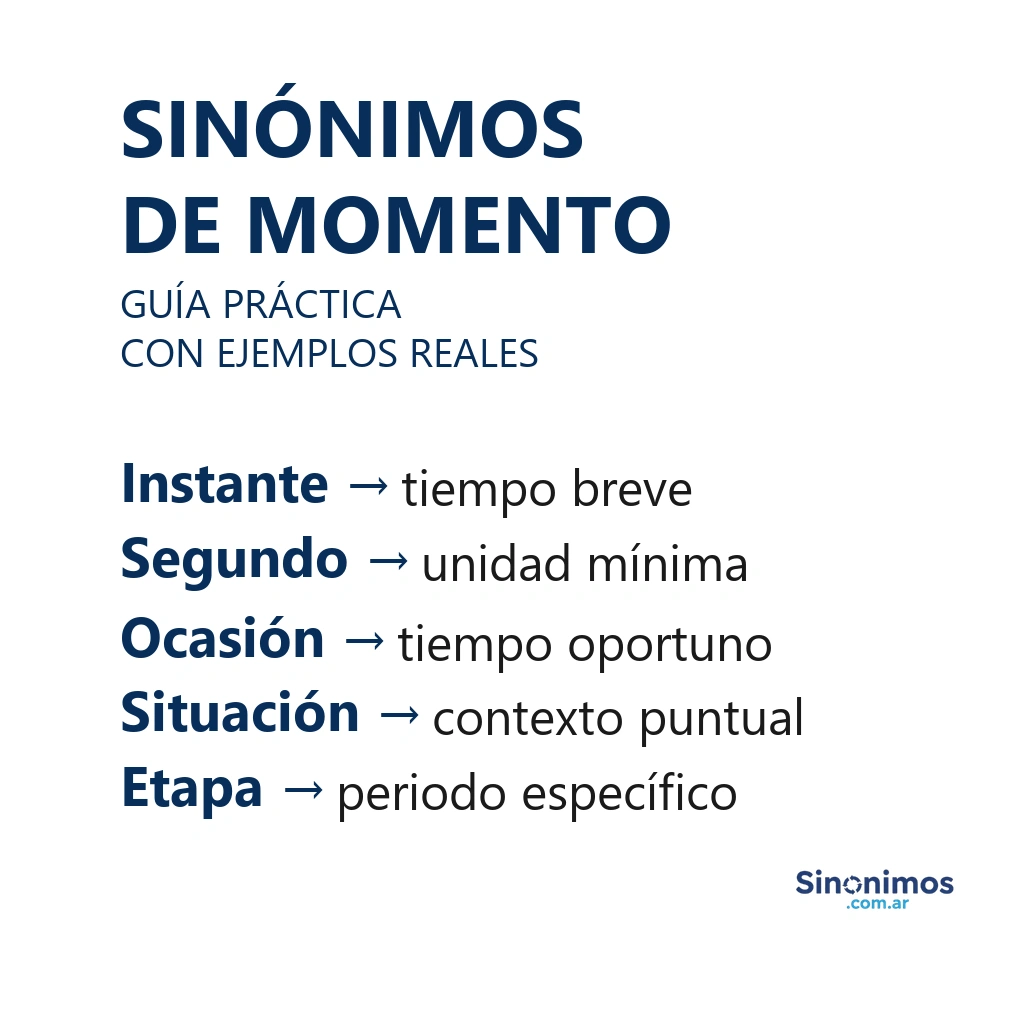 SINÓNIMOS
DE MOMENTO

GUÍA PRÁCTICA
CON EJEMPLOS REALES

Instante → tiempo breve
Segundo → unidad mínima
Ocasión → tiempo oportuno
Situación → contexto puntual
Etapa → periodo específico

Sinonimos
.com.ar